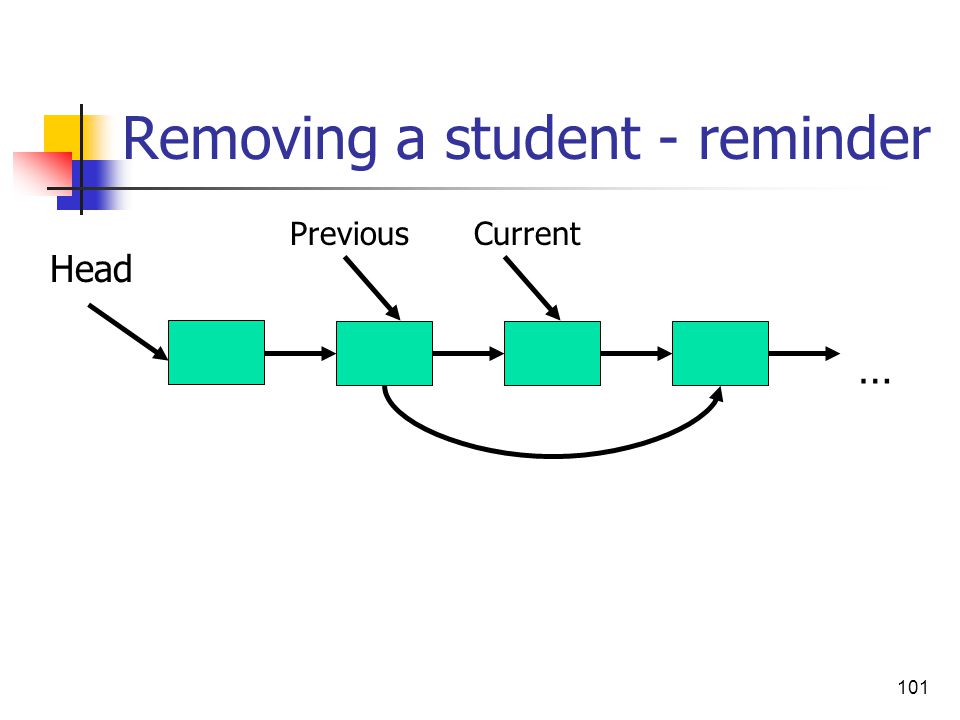 Removing a student - reminder

Previous

Current

Head

…

101